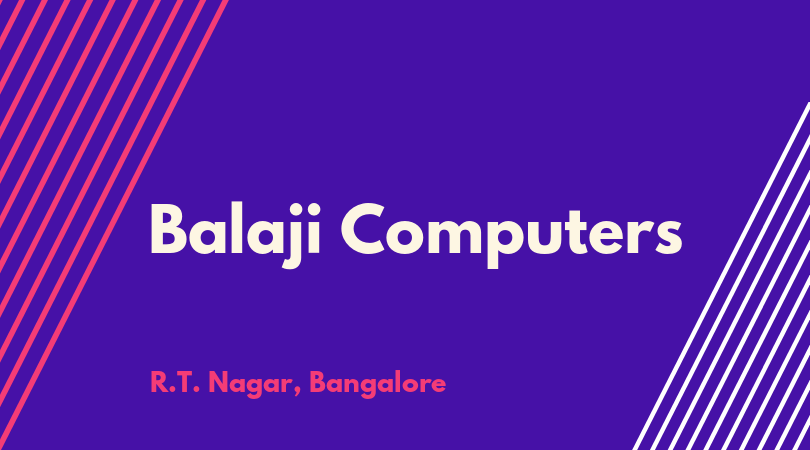 Balaji Computers

R.T. Nagar, Bangalore